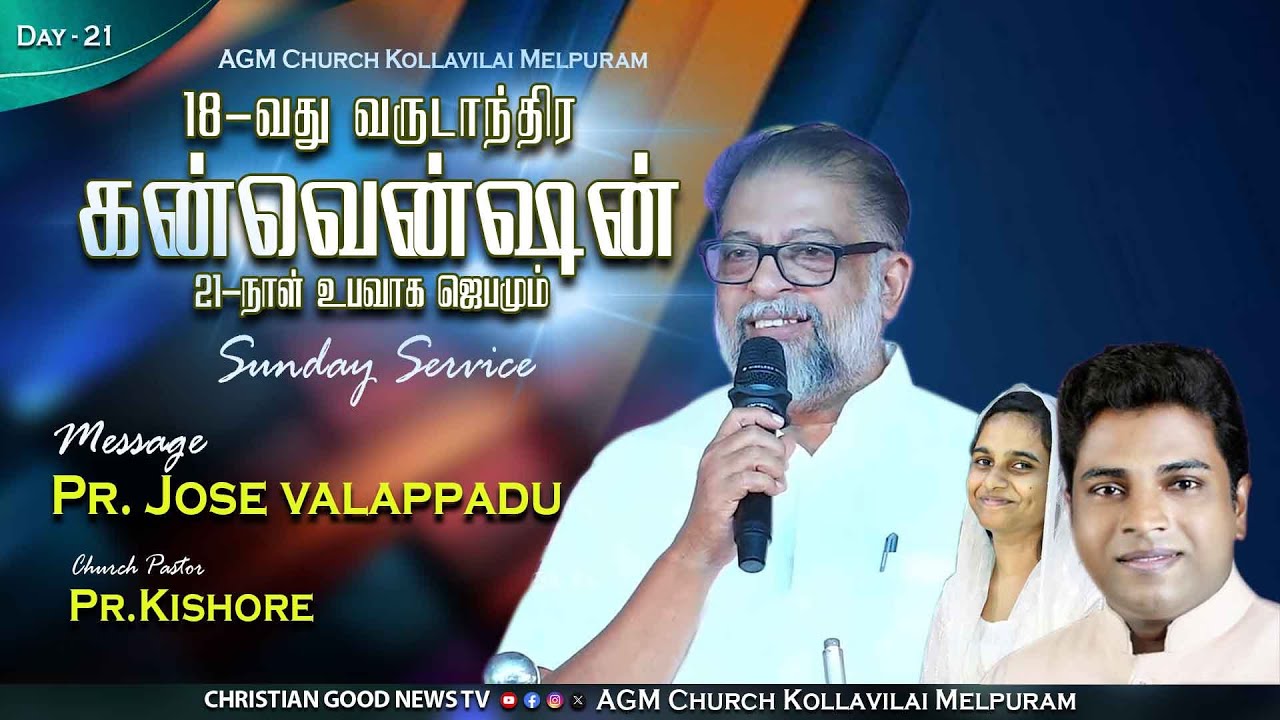 Day - 21

AGM Church Kollavilai Melpuram

18-வது வருடாந்திர

கன்வென்ஷன்

21-நாள் உபவாக ஜெபமும்

Sunday Service

Message

Pr. Jose valappadu

Church Pastor

Pr.Kishore

CHRISTIAN GOOD NEWS TV AGM Church Kollavilai Melpuram